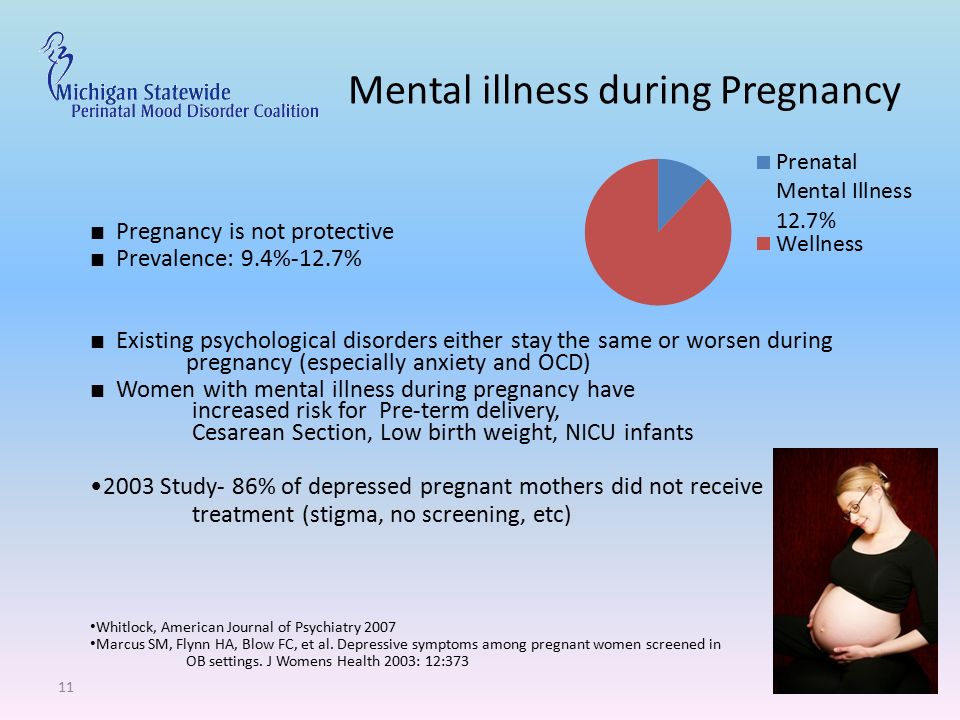 Michigan Statewide
Perinatal Mood Disorder Coalition

Mental illness during Pregnancy

Prenatal Mental Illness 12.7%
Wellness

■ Pregnancy is not protective
■ Prevalence: 9.4%-12.7%

■ Existing psychological disorders either stay the same or worsen during pregnancy (especially anxiety and OCD)
■ Women with mental illness during pregnancy have increased risk for Pre-term delivery, Cesarean Section, Low birth weight, NICU infants

•2003 Study- 86% of depressed pregnant mothers did not receive treatment (stigma, no screening, etc)

•Whitlock, American Journal of Psychiatry 2007
•Marcus SM, Flynn HA, Blow FC, et al. Depressive symptoms among pregnant women screened in OB settings. J Womens Health 2003: 12:373

11